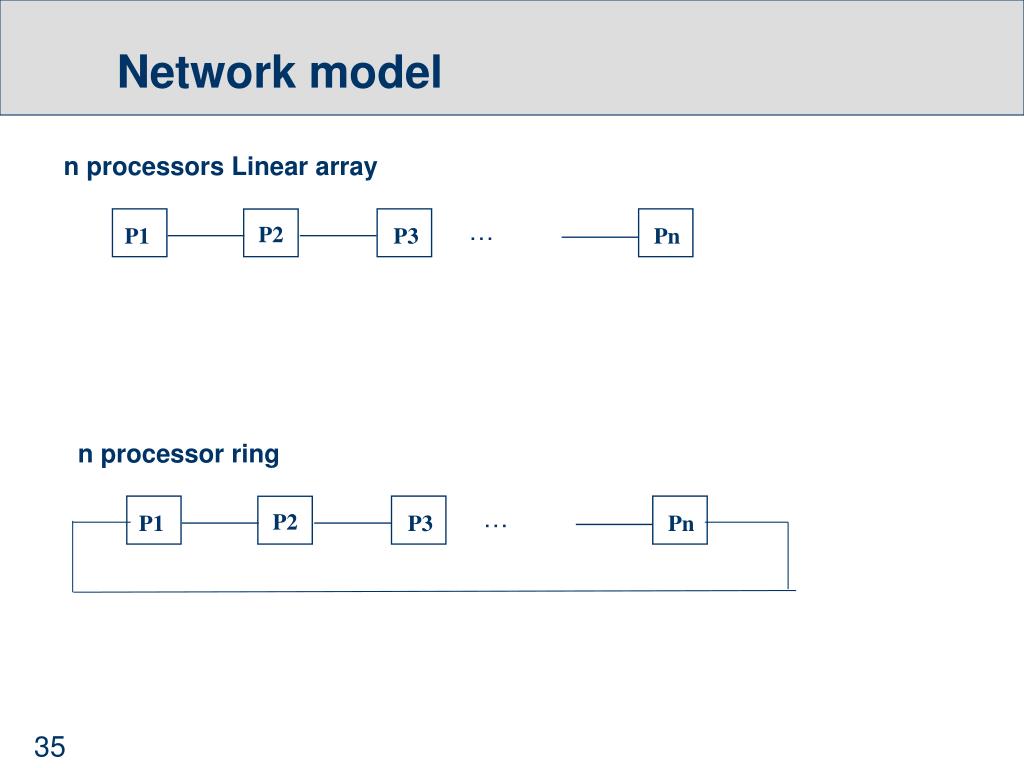 Network model

n processors Linear array

P1 P2 P3 … Pn

n processor ring

P1 P2 P3 … Pn

35